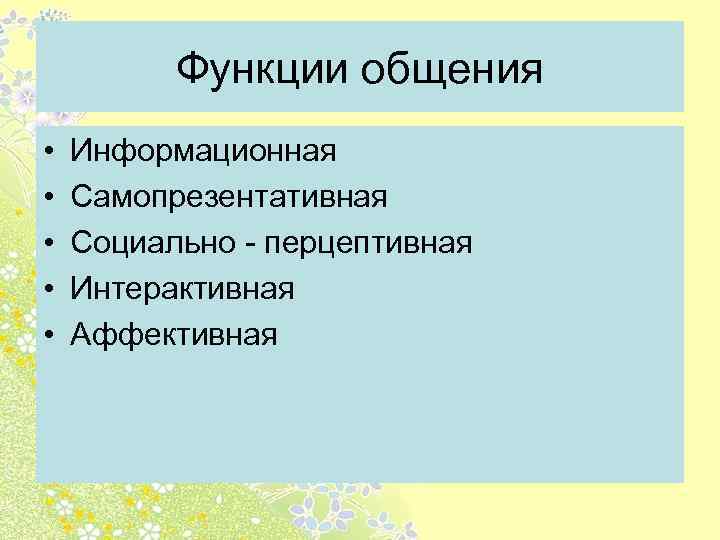 Функции общения

• Информационная
• Самопрезентативная
• Социально - перцептивная
• Интерактивная
• Аффективная